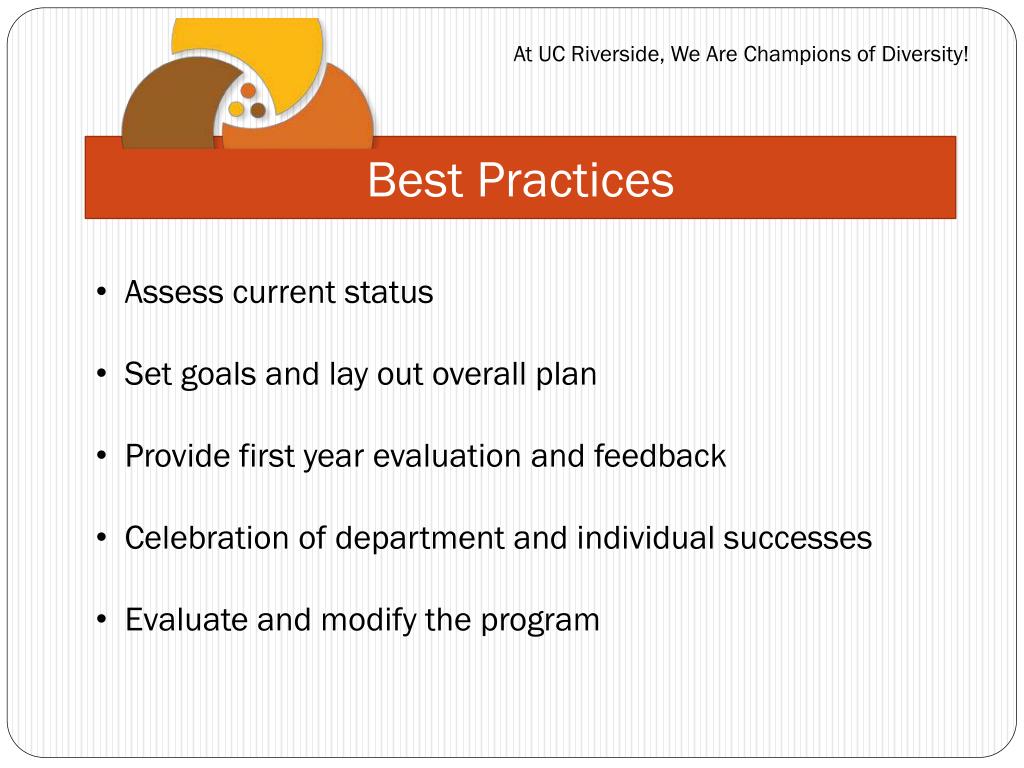 At UC Riverside, We Are Champions of Diversity!

Best Practices

• Assess current status

• Set goals and lay out overall plan

• Provide first year evaluation and feedback

• Celebration of department and individual successes

• Evaluate and modify the program